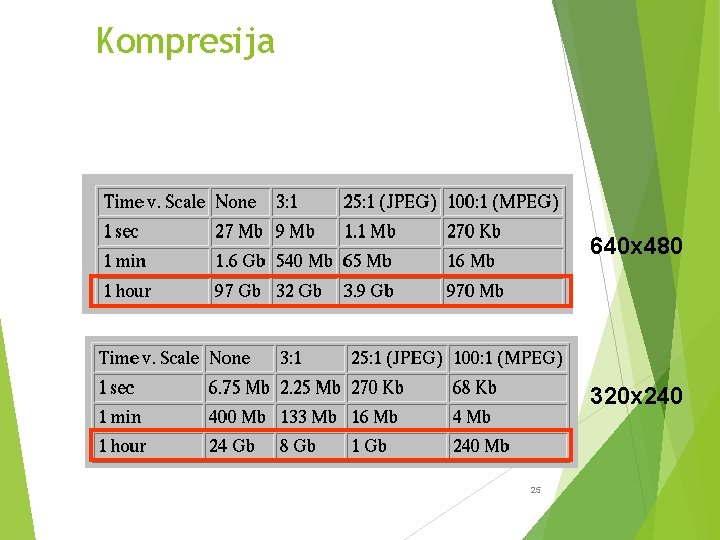 Kompresija

| Time v. Scale | None | 3:1 | 25:1 (JPEG) | 100:1 (MPEG) |
|---|---|---|---|---|
| 1 sec | 27 Mb | 9 Mb | 1.1 Mb | 270 Kb |
| 1 min | 1.6 Gb | 540 Mb | 65 Mb | 16 Mb |
| 1 hour | 97 Gb | 32 Gb | 3.9 Gb | 970 Mb |

640x480

| Time v. Scale | None | 3:1 | 25:1 (JPEG) | 100:1 (MPEG) |
|---|---|---|---|---|
| 1 sec | 6.75 Mb | 2.25 Mb | 270 Kb | 68 Kb |
| 1 min | 400 Mb | 133 Mb | 16 Mb | 4 Mb |
| 1 hour | 24 Gb | 8 Gb | 1 Gb | 240 Mb |

320x240

25